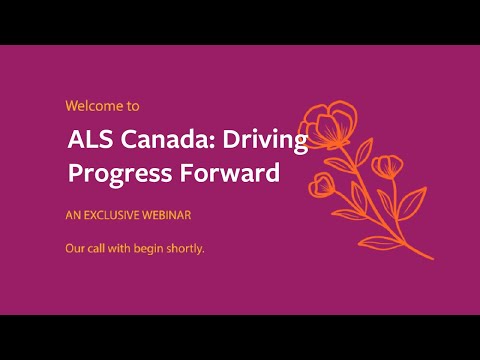 Welcome to

ALS Canada: Driving Progress Forward

AN EXCLUSIVE WEBINAR

Our call with begin shortly.